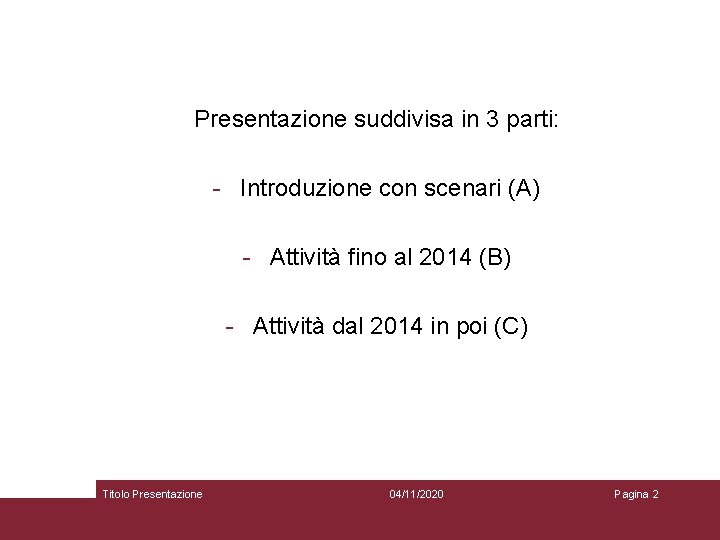 Presentazione suddivisa in 3 parti:

- Introduzione con scenari (A)

- Attività fino al 2014 (B)

- Attività dal 2014 in poi (C)

Titolo Presentazione 04/11/2020 Pagina 2